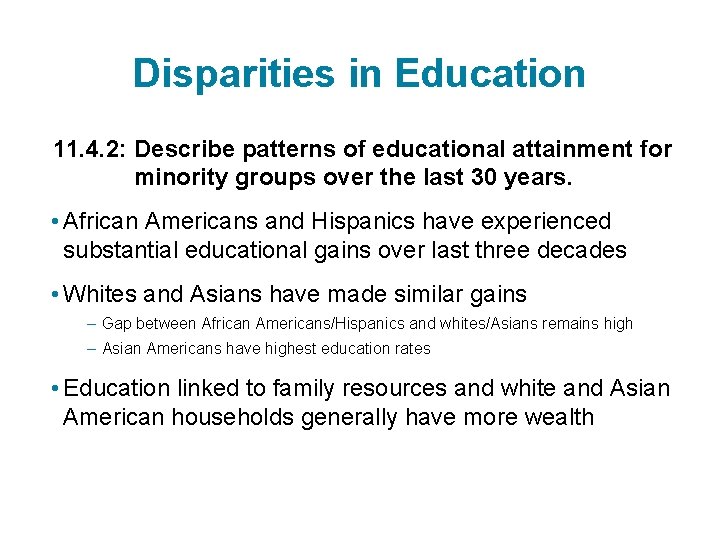 Disparities in Education

11.4.2: Describe patterns of educational attainment for minority groups over the last 30 years.

• African Americans and Hispanics have experienced substantial educational gains over last three decades

• Whites and Asians have made similar gains
– Gap between African Americans/Hispanics and whites/Asians remains high
– Asian Americans have highest education rates

• Education linked to family resources and white and Asian American households generally have more wealth